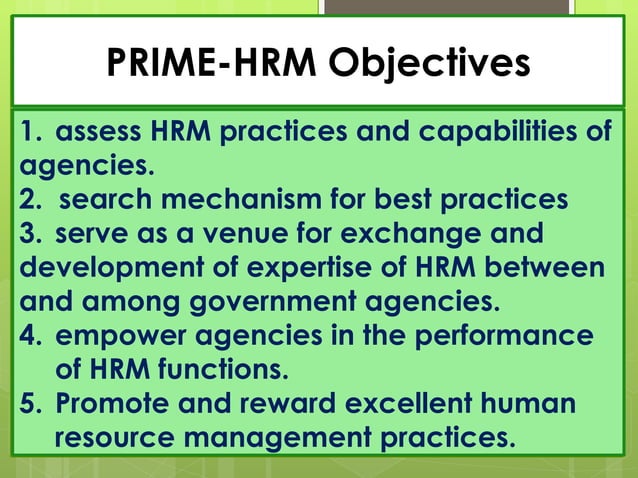 PRIME-HRM Objectives

1. assess HRM practices and capabilities of agencies.
2. search mechanism for best practices
3. serve as a venue for exchange and development of expertise of HRM between and among government agencies.
4. empower agencies in the performance of HRM functions.
5. Promote and reward excellent human resource management practices.